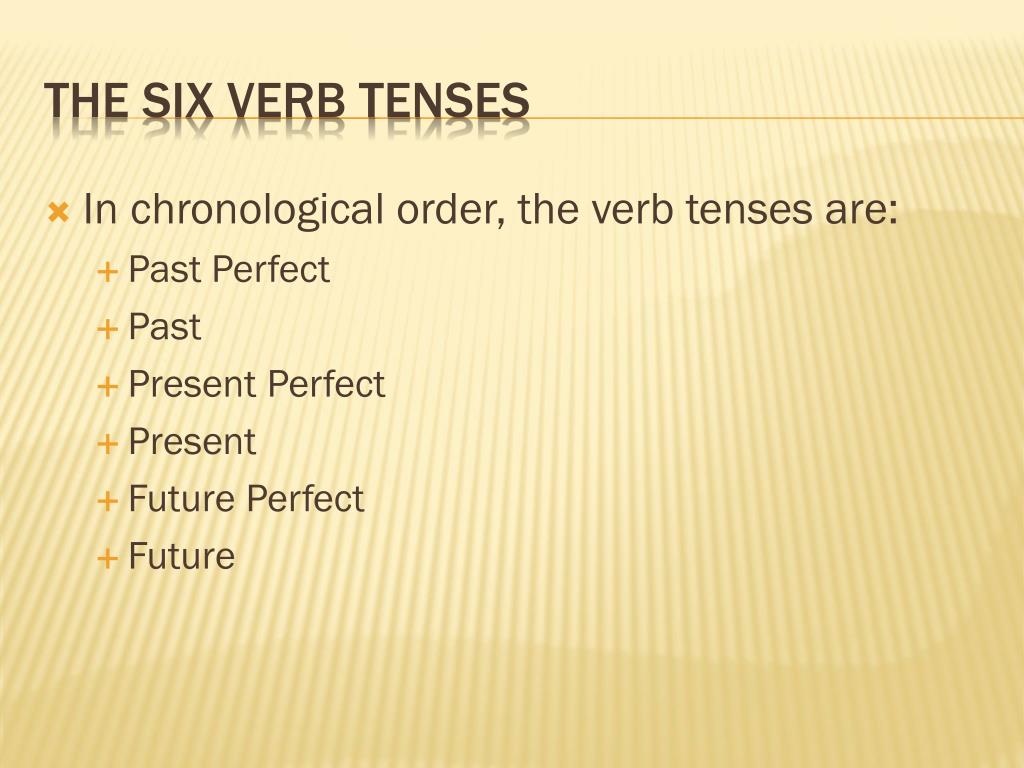 THE SIX VERB TENSES

In chronological order, the verb tenses are:
Past Perfect
Past
Present Perfect
Present
Future Perfect
Future